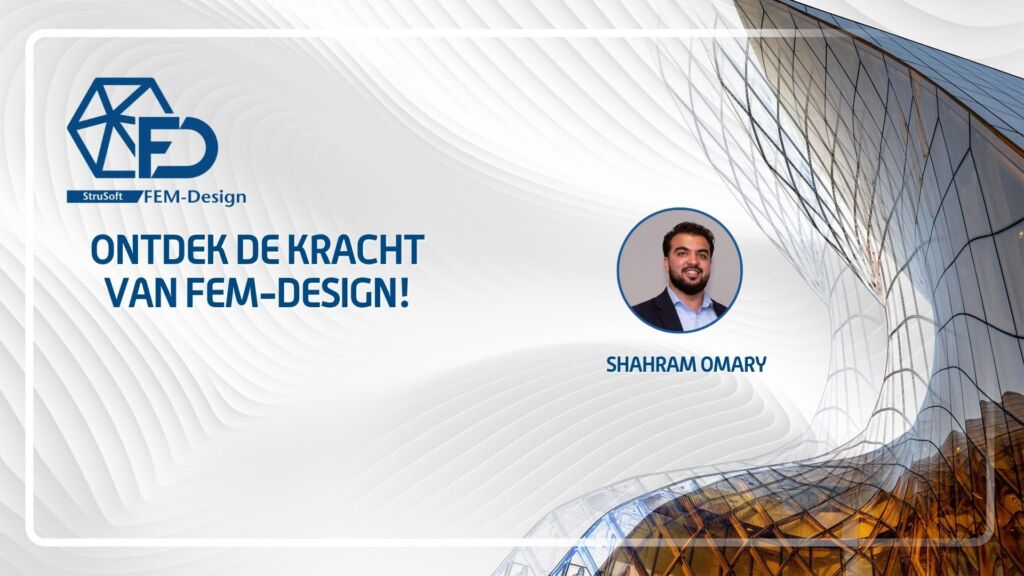 FD

StruSoft FEM-Design

ONTDEK DE KRACHT VAN FEM-DESIGN!

SHAHRAM OMARY